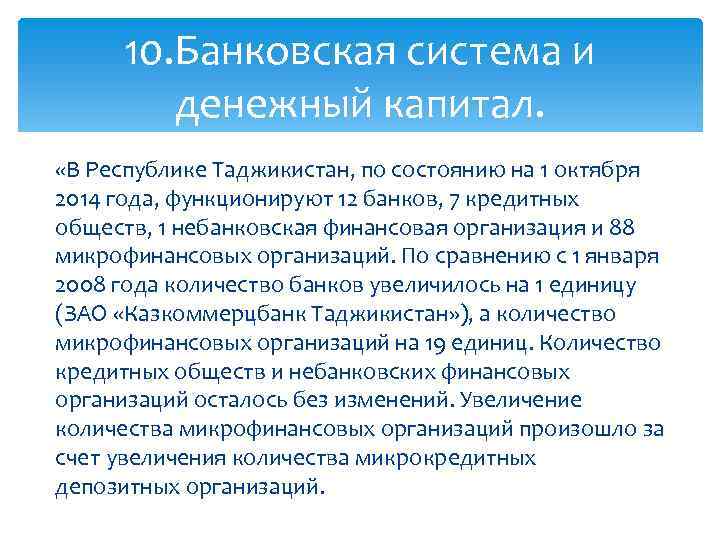 10.Банковская система и денежный капитал.

«В Республике Таджикистан, по состоянию на 1 октября 2014 года, функционируют 12 банков, 7 кредитных обществ, 1 небанковская финансовая организация и 88 микрофинансовых организаций. По сравнению с 1 января 2008 года количество банков увеличилось на 1 единицу (ЗАО «Казкоммерцбанк Таджикистан»), а количество микрофинансовых организаций на 19 единиц. Количество кредитных обществ и небанковских финансовых организаций осталось без изменений. Увеличение количества микрофинансовых организаций произошло за счет увеличения количества микрокредитных депозитных организаций.